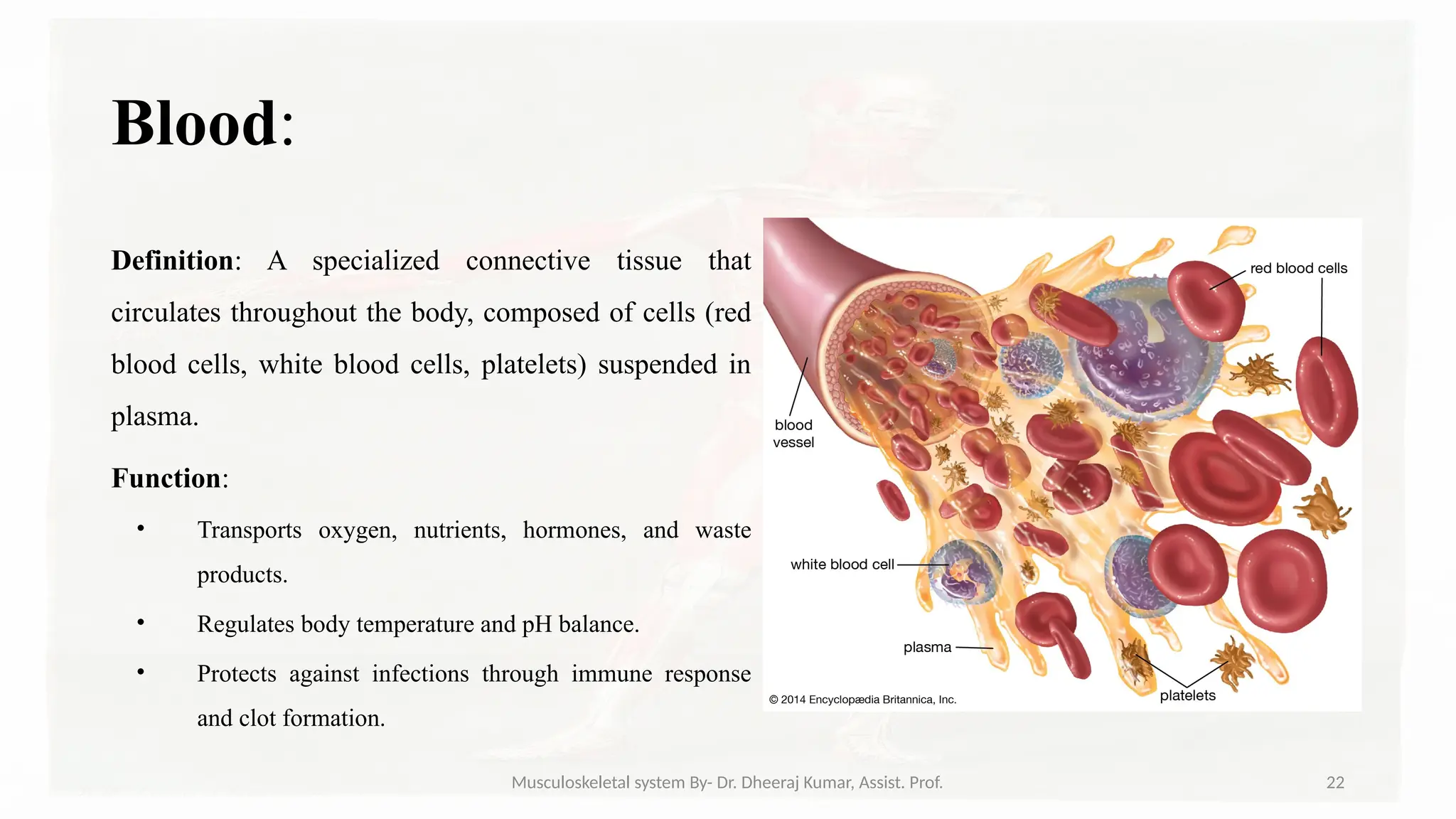 Blood:

Definition: A specialized connective tissue that circulates throughout the body, composed of cells (red blood cells, white blood cells, platelets) suspended in plasma.

Function:

• Transports oxygen, nutrients, hormones, and waste products.

• Regulates body temperature and pH balance.

• Protects against infections through immune response and clot formation.

red blood cells

blood vessel

white blood cell

plasma

platelets

© 2014 Encyclopædia Britannica, Inc.

Musculoskeletal system By- Dr. Dheeraj Kumar, Assist. Prof.

22